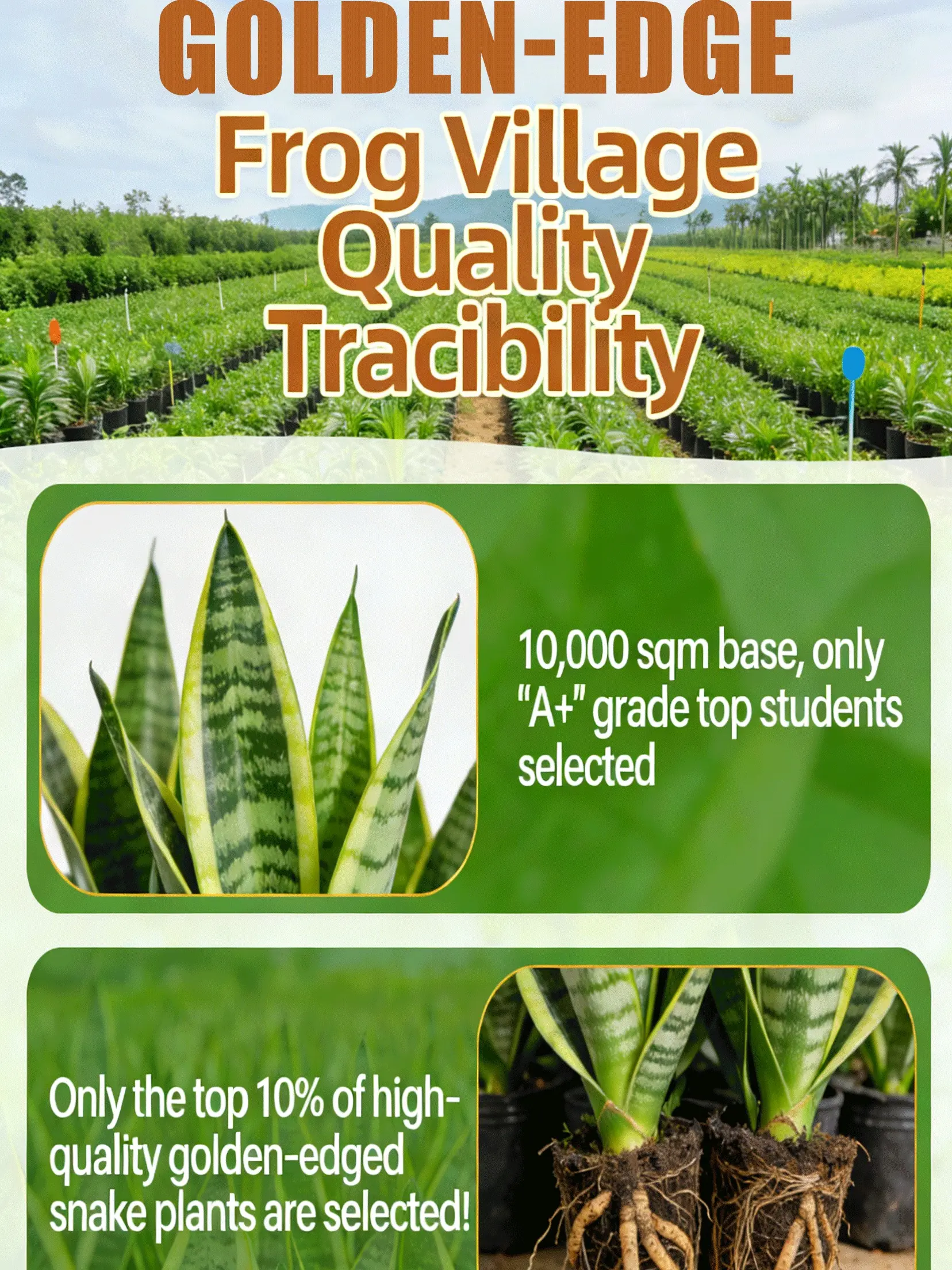 GOLDEN-EDGE
Frog Village
Quality
Tracibility

10,000 sqm base, only "A+" grade top students selected

Only the top 10% of high-quality golden-edged snake plants are selected!